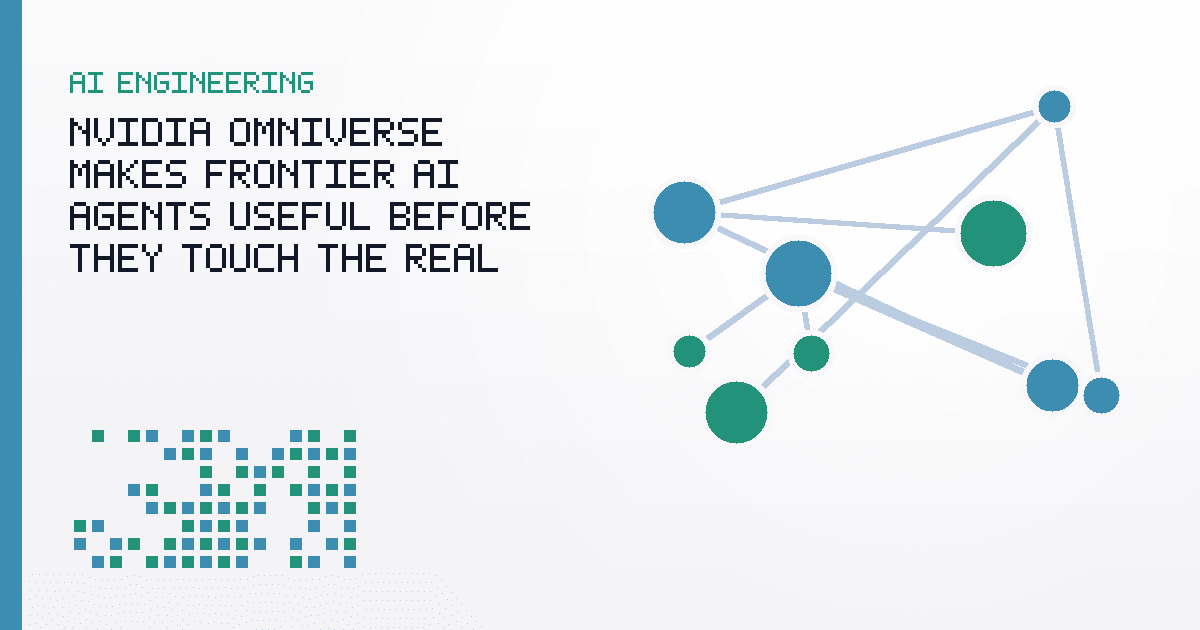 AI ENGINEERING

NVIDIA OMNIVERSE MAKES FRONTIER AI AGENTS USEFUL BEFORE THEY TOUCH THE REAL